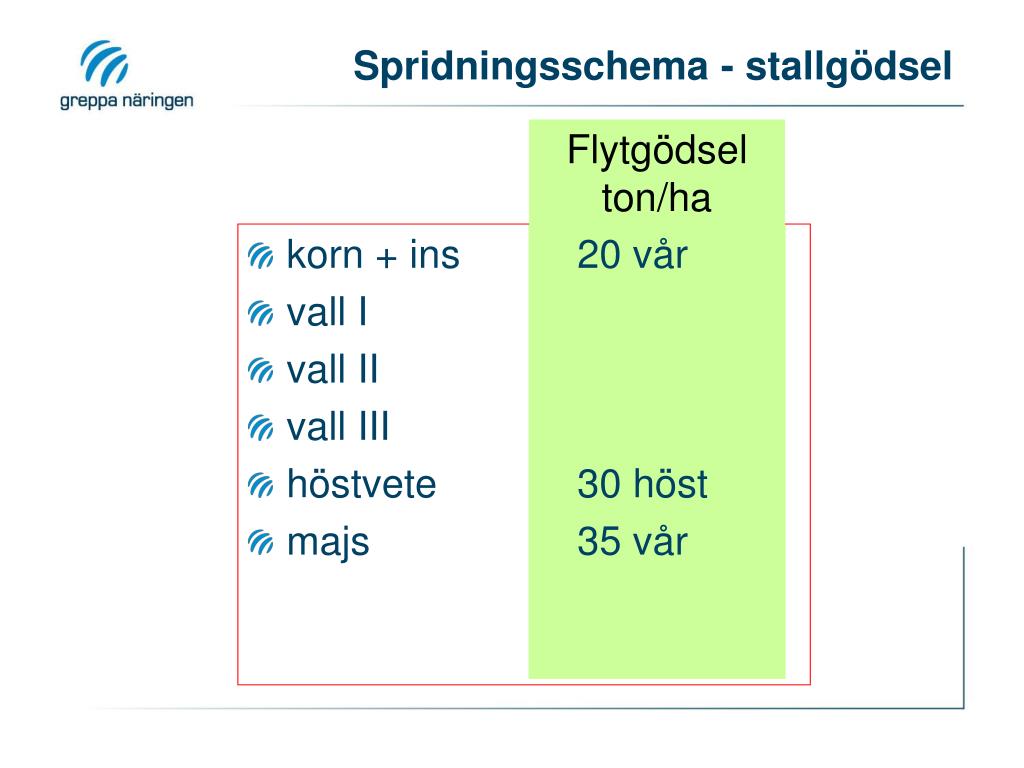 greppa näringen

Spridningsschema - stallgödsel

| | Flytgödsel ton/ha |
|---|---|
| korn + ins | 20 vår |
| vall I | |
| vall II | |
| vall III | |
| höstvete | 30 höst |
| majs | 35 vår |